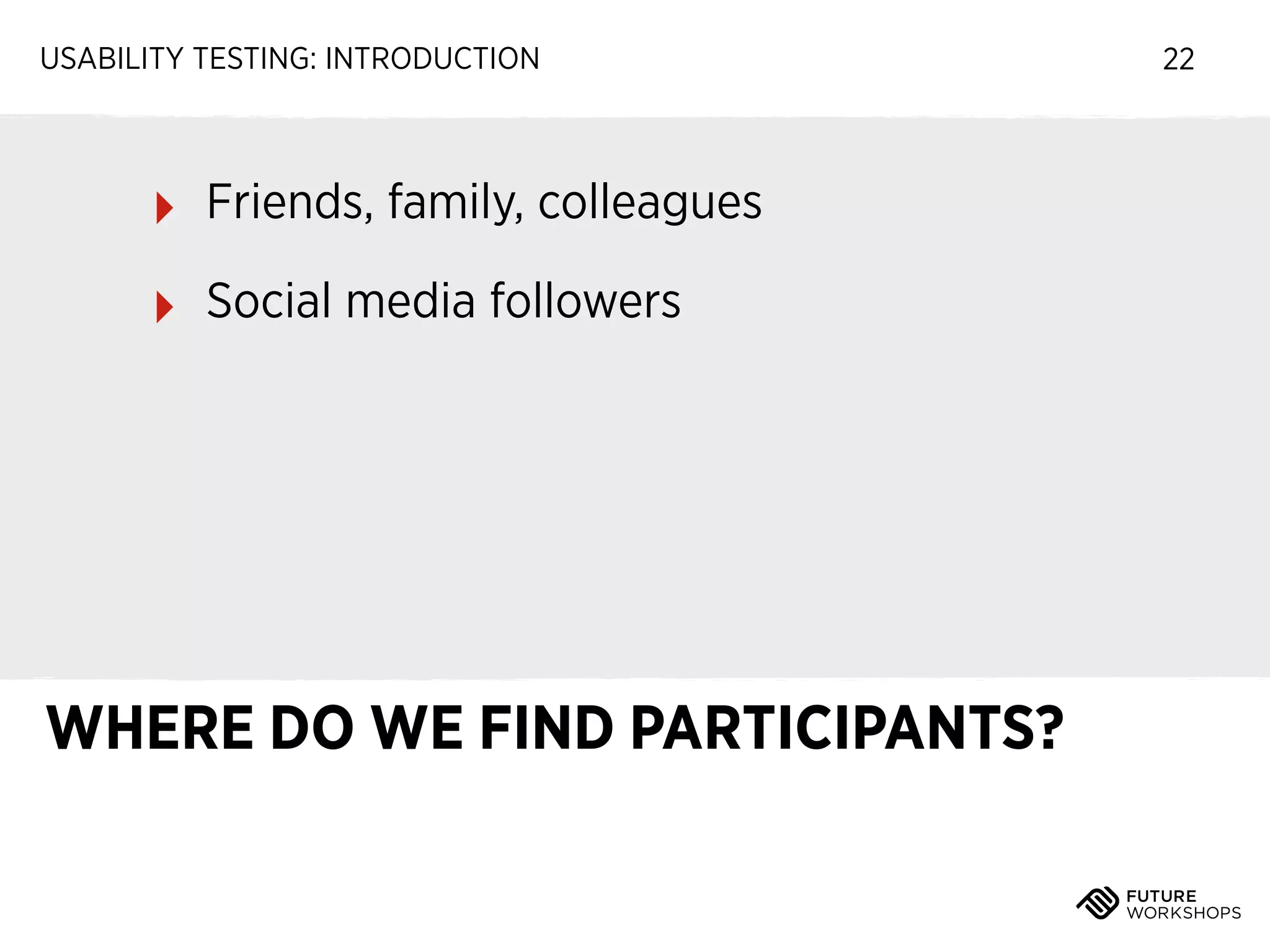 USABILITY TESTING: INTRODUCTION 22

Friends, family, colleagues

Social media followers

WHERE DO WE FIND PARTICIPANTS?

FUTURE WORKSHOPS